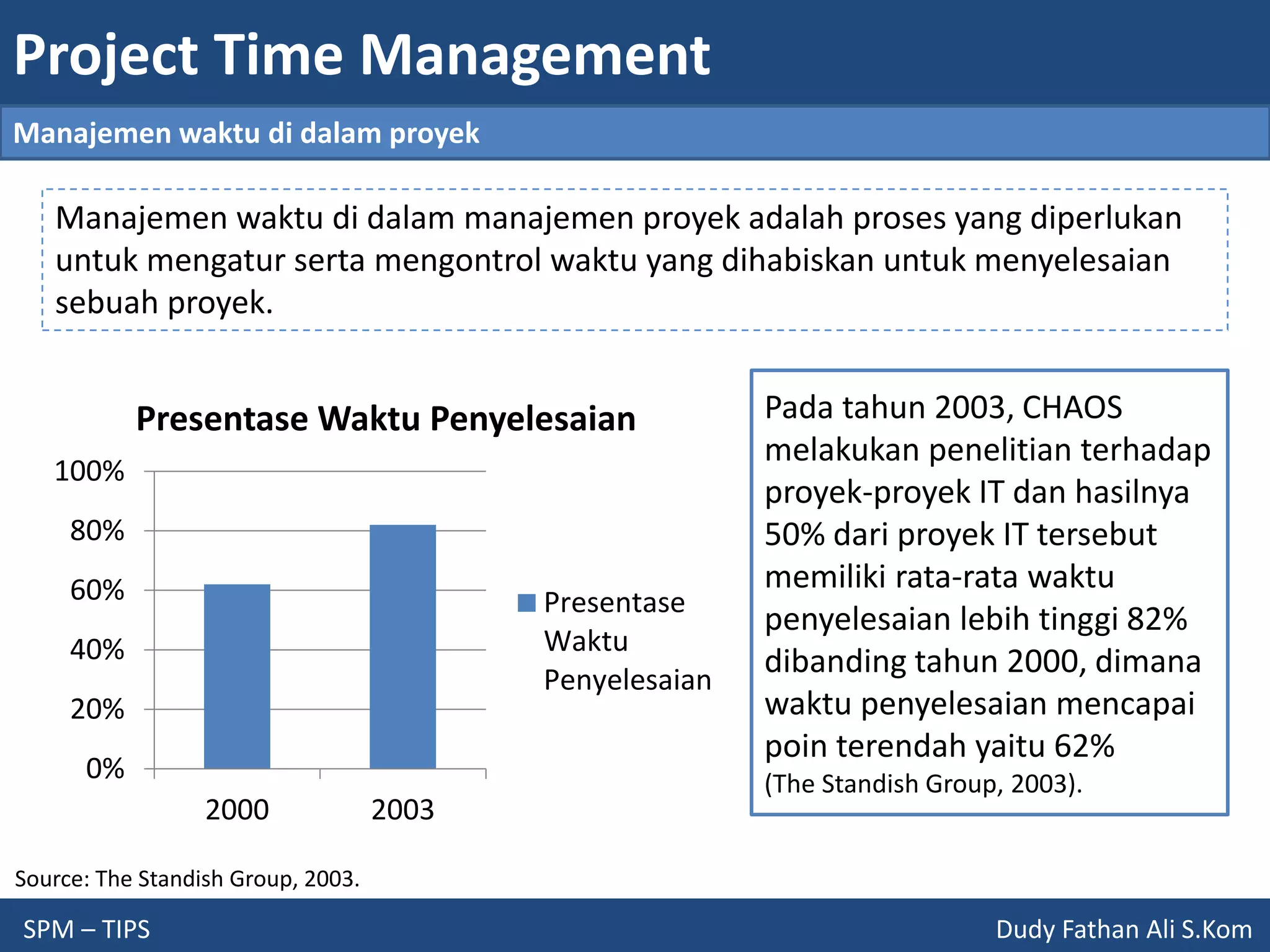 Project Time Management

Manajemen waktu di dalam proyek

Manajemen waktu di dalam manajemen proyek adalah proses yang diperlukan untuk mengatur serta mengontrol waktu yang dihabiskan untuk menyelesaian sebuah proyek.

Presentase Waktu Penyelesaian

100%
80%
60%
40%
20%
0%

2000
2003

Presentase Waktu Penyelesaian

Pada tahun 2003, CHAOS melakukan penelitian terhadap proyek-proyek IT dan hasilnya 50% dari proyek IT tersebut memiliki rata-rata waktu penyelesaian lebih tinggi 82% dibanding tahun 2000, dimana waktu penyelesaian mencapai poin terendah yaitu 62% (The Standish Group, 2003).

Source: The Standish Group, 2003.

SPM – TIPS

Dudy Fathan Ali S.Kom